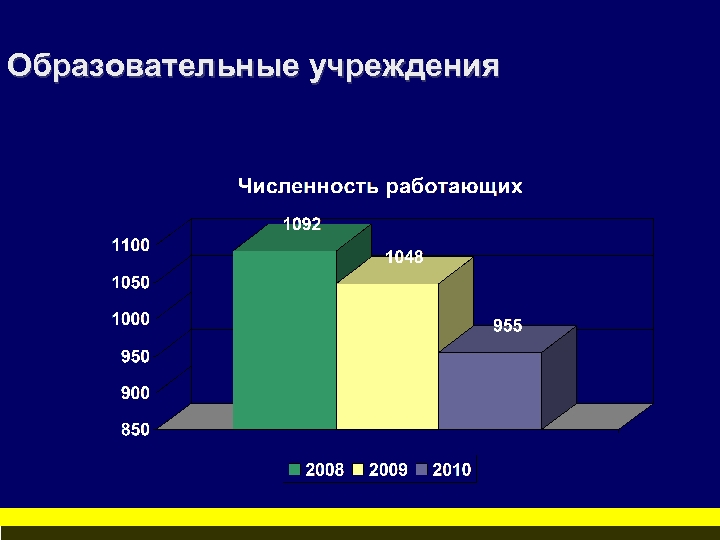 Образовательные учреждения

Численность работающих

1100
1050
1000
950
900
850

1092
1048
955

2008 2009 2010